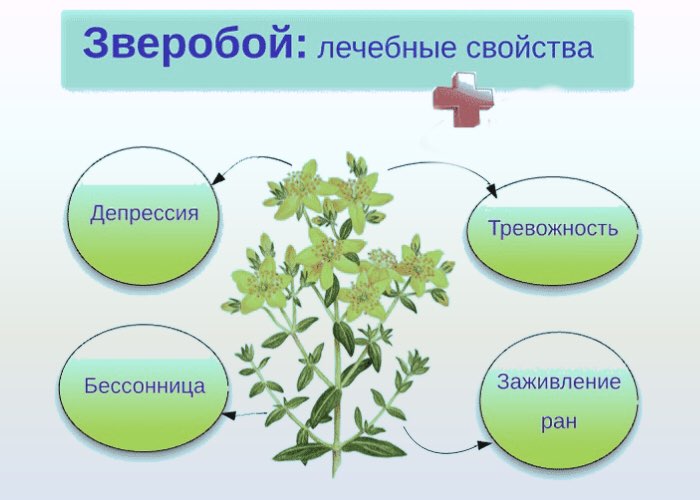 Зверобой: лечебные свойства

Депрессия

Тревожность

Бессонница

Заживление ран